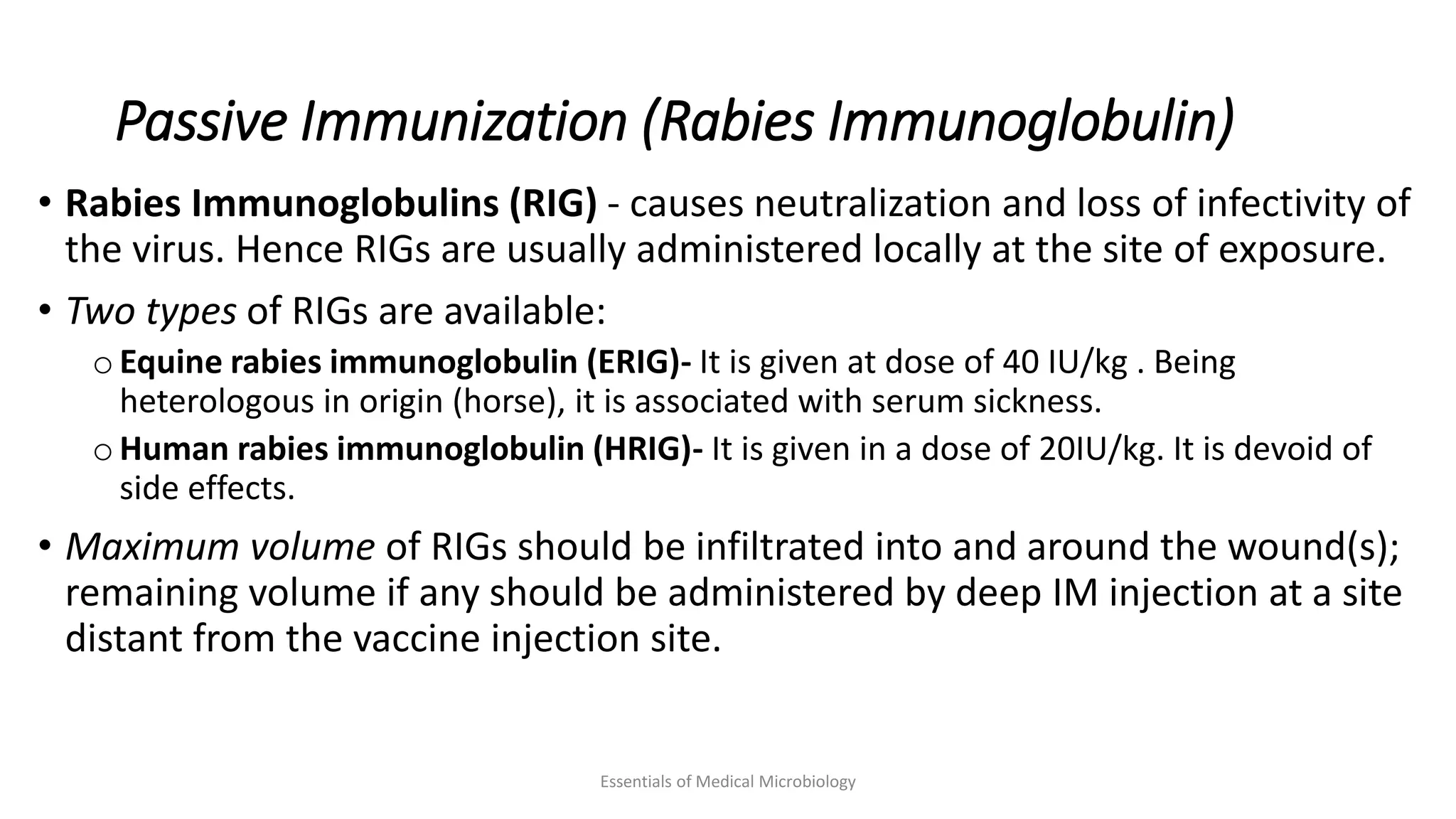 Passive Immunization (Rabies Immunoglobulin)

• Rabies Immunoglobulins (RIG) - causes neutralization and loss of infectivity of the virus. Hence RIGs are usually administered locally at the site of exposure.

• Two types of RIGs are available:

o Equine rabies immunoglobulin (ERIG)- It is given at dose of 40 IU/kg . Being heterologous in origin (horse), it is associated with serum sickness.

o Human rabies immunoglobulin (HRIG)- It is given in a dose of 20IU/kg. It is devoid of side effects.

• Maximum volume of RIGs should be infiltrated into and around the wound(s); remaining volume if any should be administered by deep IM injection at a site distant from the vaccine injection site.

Essentials of Medical Microbiology